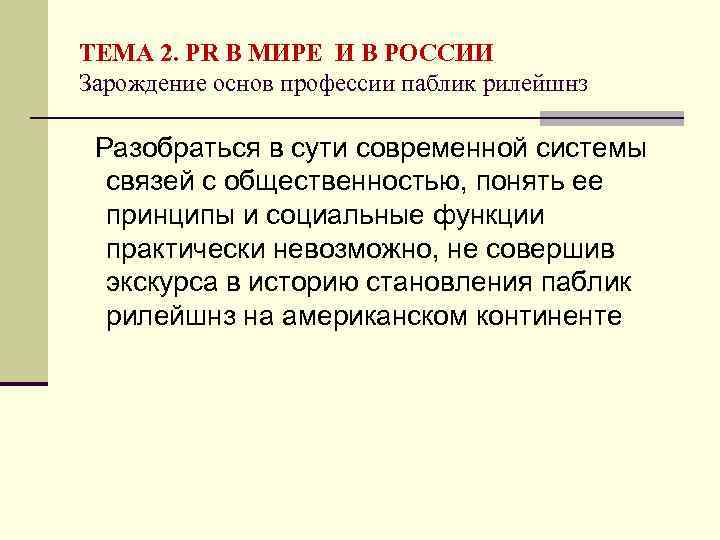 ТЕМА 2. PR В МИРЕ И В РОССИИ
Зарождение основ профессии паблик рилейшнз

Разобраться в сути современной системы связей с общественностью, понять ее принципы и социальные функции практически невозможно, не совершив экскурса в историю становления паблик рилейшнз на американском континенте